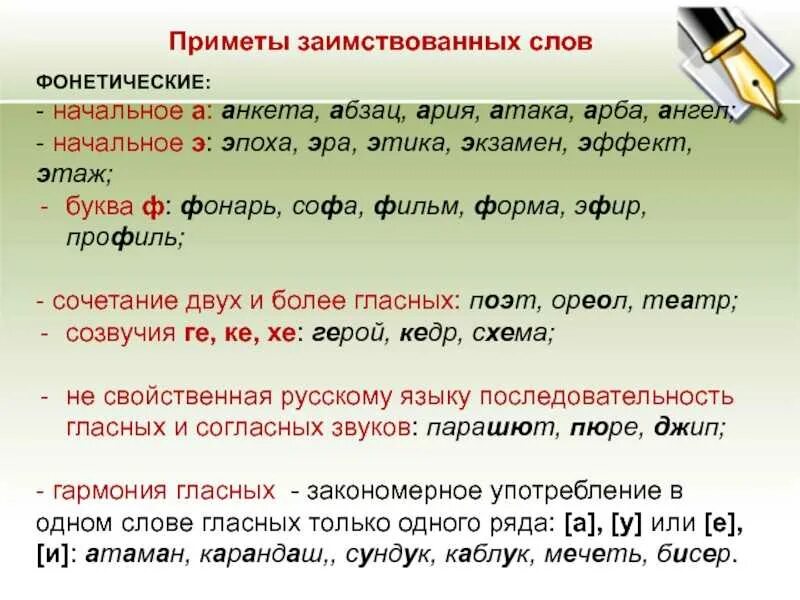 Приметы заимствованных слов

ФОНЕТИЧЕСКИЕ:

- начальное а: анкета, абзац, ария, атака, арба, ангел;
- начальное э: эпоха, эра, этика, экзамен, эффект, этаж;
- буква ф: фонарь, софа, фильм, форма, эфир, профиль;

- сочетание двух и более гласных: поэт, ореол, театр;
- созвучия ге, ке, хе: герой, кедр, схема;

- не свойственная русскому языку последовательность гласных и согласных звуков: парашют, пюре, джип;

- гармония гласных - закономерное употребление в одном слове гласных только одного ряда: [а], [у] или [е], [и]: атаман, карандаш,, сундук, каблук, мечеть, бисер.